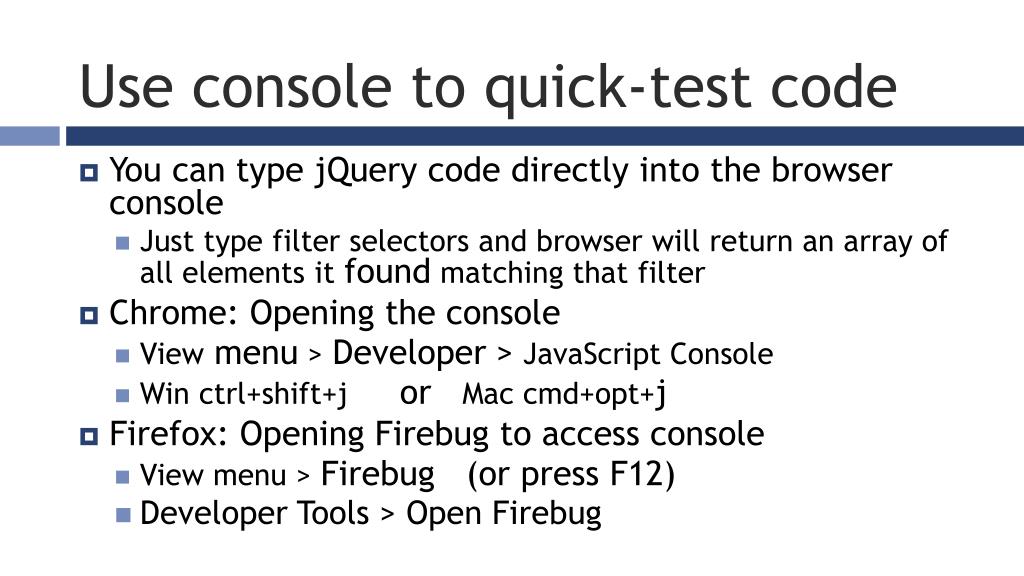 Use console to quick-test code

You can type jQuery code directly into the browser console

Just type filter selectors and browser will return an array of all elements it found matching that filter

Chrome: Opening the console

View menu > Developer > JavaScript Console

Win ctrl+shift+j or Mac cmd+opt+j

Firefox: Opening Firebug to access console

View menu > Firebug (or press F12)

Developer Tools > Open Firebug